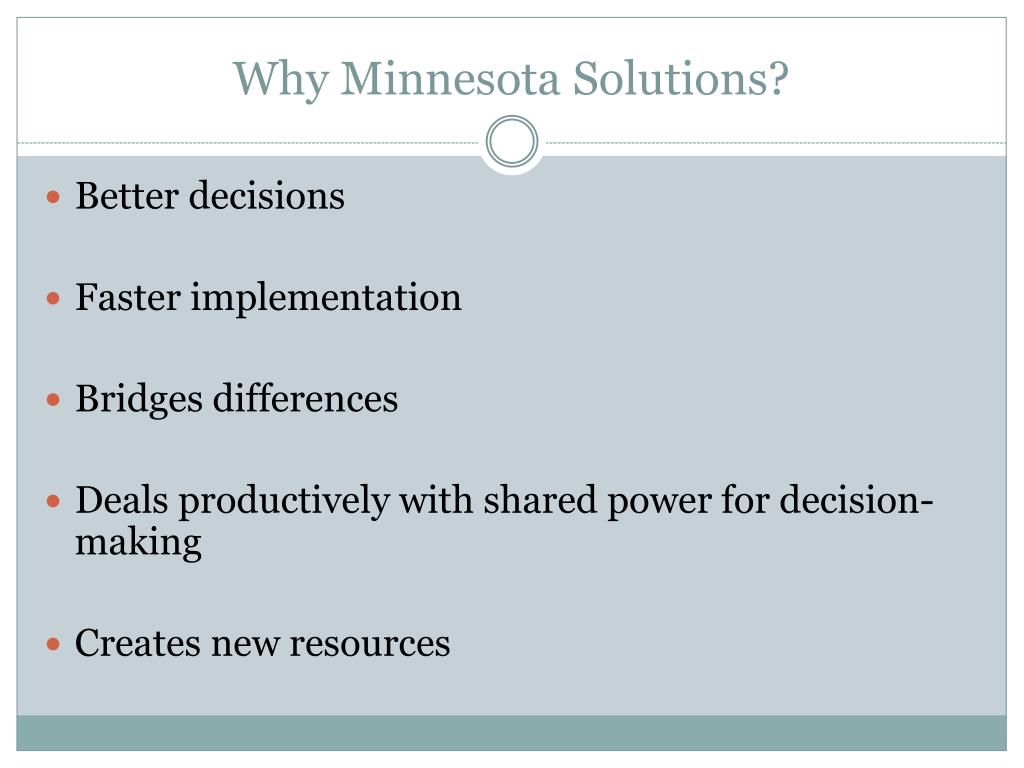 Why Minnesota Solutions?

- Better decisions
- Faster implementation
- Bridges differences
- Deals productively with shared power for decision-making
- Creates new resources